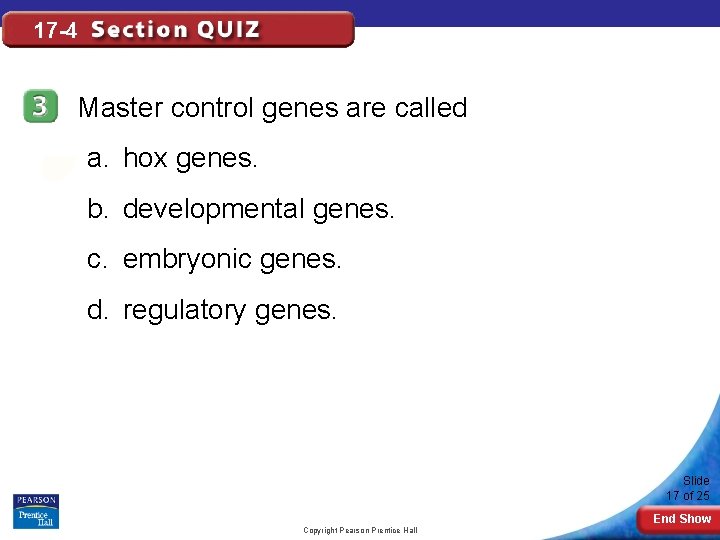 17-4 Section QUIZ

3 Master control genes are called

a. hox genes.

b. developmental genes.

c. embryonic genes.

d. regulatory genes.

PEARSON Prentice Hall

Copyright Pearson Prentice Hall

Slide 17 of 25

End Show